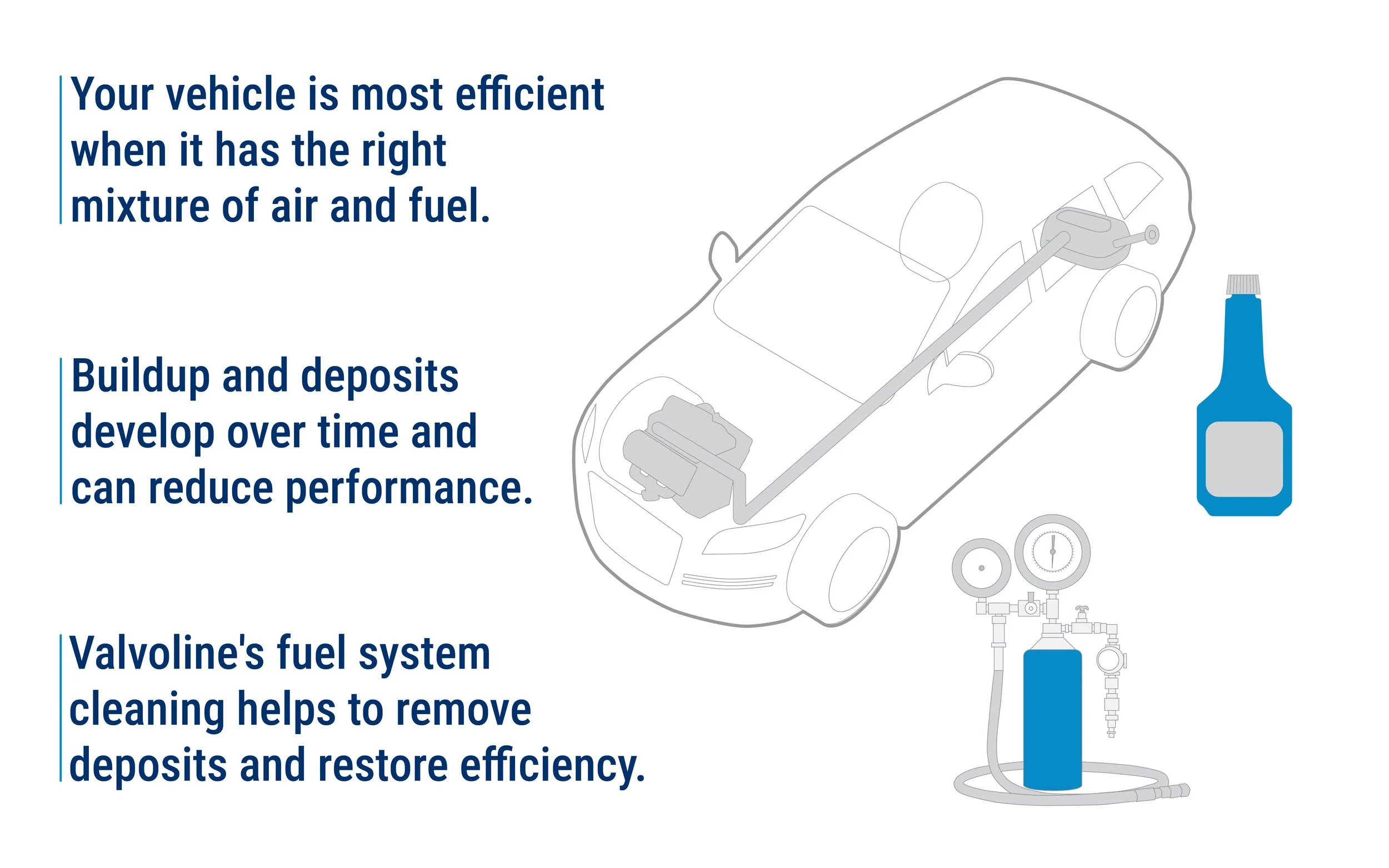 Your vehicle is most efficient when it has the right mixture of air and fuel.

Buildup and deposits develop over time and can reduce performance.

Valvoline's fuel system cleaning helps to remove deposits and restore efficiency.